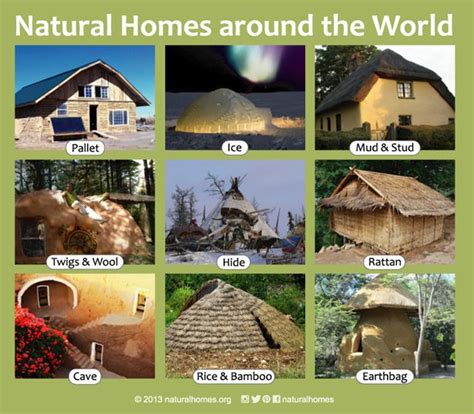 Natural Homes around the World

Pallet

Ice

Mud & Stud

Twigs & Wool

Hide

Rattan

Cave

Rice & Bamboo

Earthbag

© 2013 naturalhomes.org naturalhomes